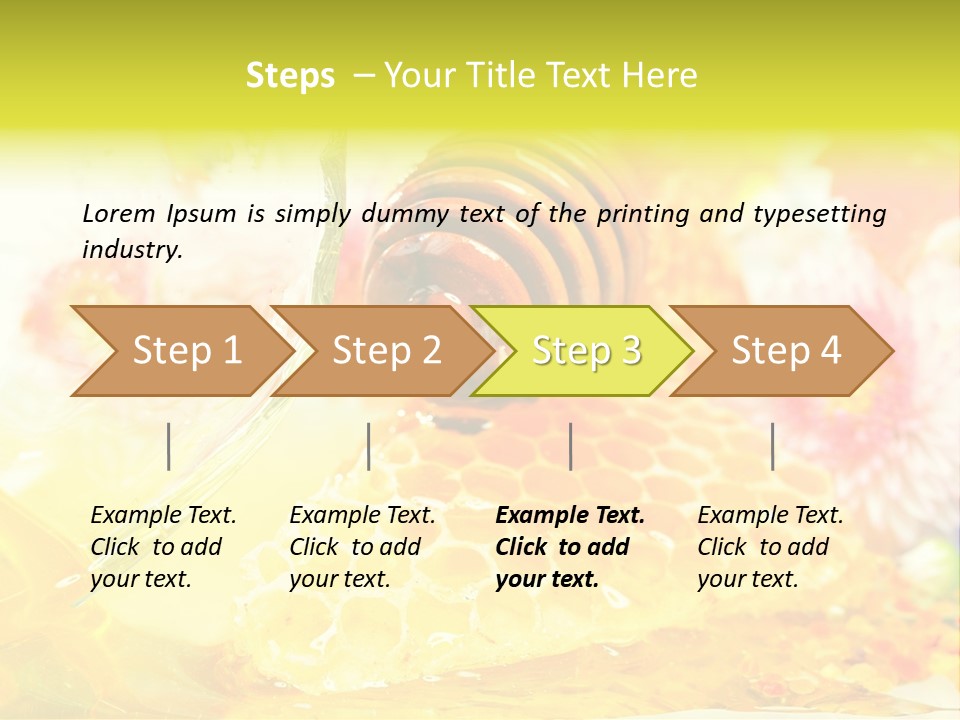 Steps – Your Title Text Here

Lorem Ipsum is simply dummy text of the printing and typesetting industry.

Step 1

Step 2

Step 3

Step 4

Example Text. Click to add your text.

Example Text. Click to add your text.

Example Text. Click to add your text.

Example Text. Click to add your text.